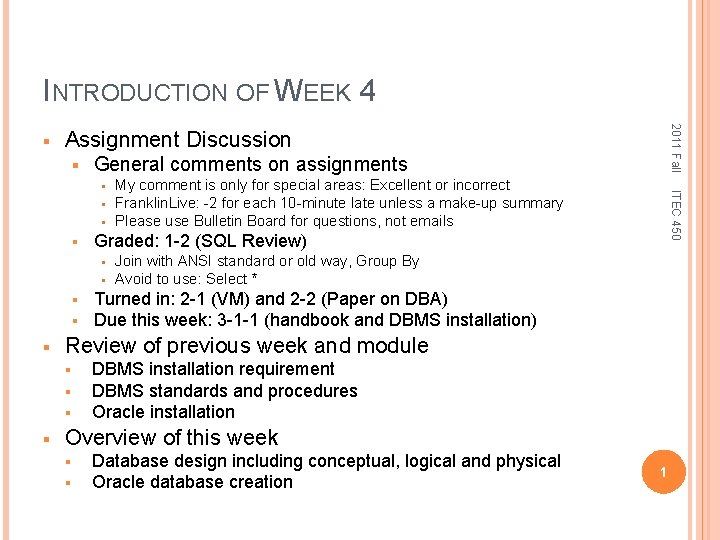 INTRODUCTION OF WEEK 4

- Assignment Discussion
  - General comments on assignments
    - My comment is only for special areas: Excellent or incorrect
    - FranklinLive: -2 for each 10-minute late unless a make-up summary
    - Please use Bulletin Board for questions, not emails
  - Graded: 1-2 (SQL Review)
    - Join with ANSI standard or old way, Group By
    - Avoid to use: Select *
  - Turned in: 2-1 (VM) and 2-2 (Paper on DBA)
  - Due this week: 3-1-1 (handbook and DBMS installation)
- Review of previous week and module
  - DBMS installation requirement
  - DBMS standards and procedures
  - Oracle installation
- Overview of this week
  - Database design including conceptual, logical and physical
  - Oracle database creation

2011 Fall ITEC 450

1